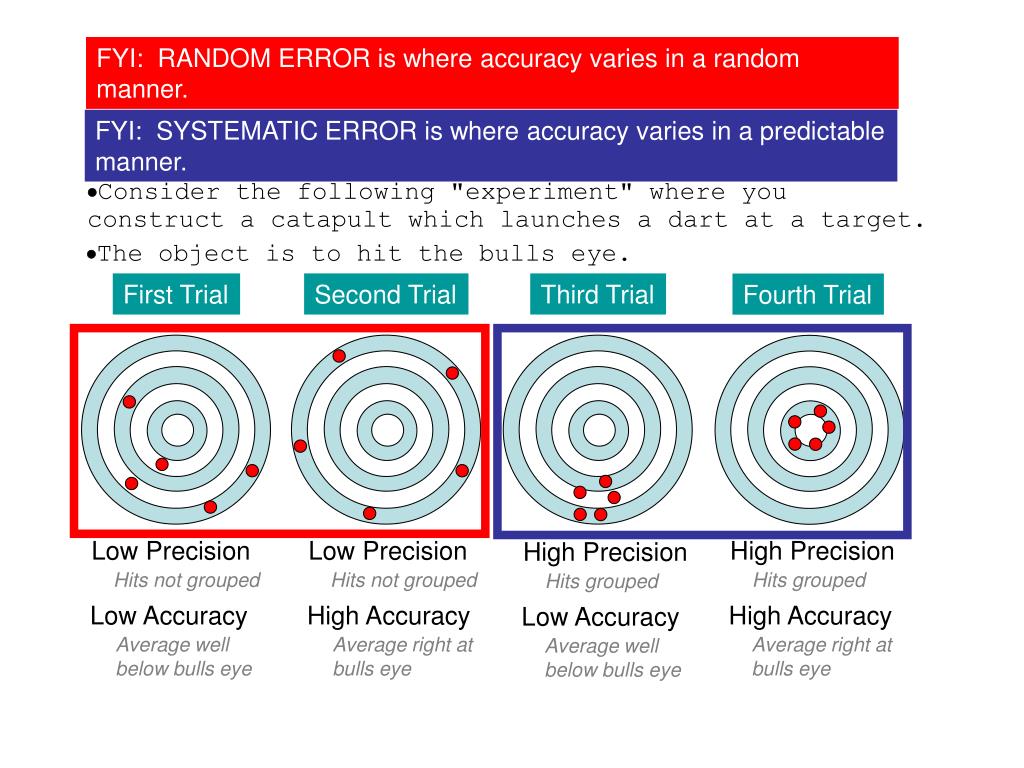 FYI: RANDOM ERROR is where accuracy varies in a random manner.

FYI: SYSTEMATIC ERROR is where accuracy varies in a predictable manner.

•Consider the following "experiment" where you construct a catapult which launches a dart at a target.

•The object is to hit the bulls eye.

First Trial

Second Trial

Third Trial

Fourth Trial

Low Precision
Hits not grouped
Low Accuracy
Average well below bulls eye

Low Precision
Hits not grouped
High Accuracy
Average right at bulls eye

High Precision
Hits grouped
Low Accuracy
Average well below bulls eye

High Precision
Hits grouped
High Accuracy
Average right at bulls eye